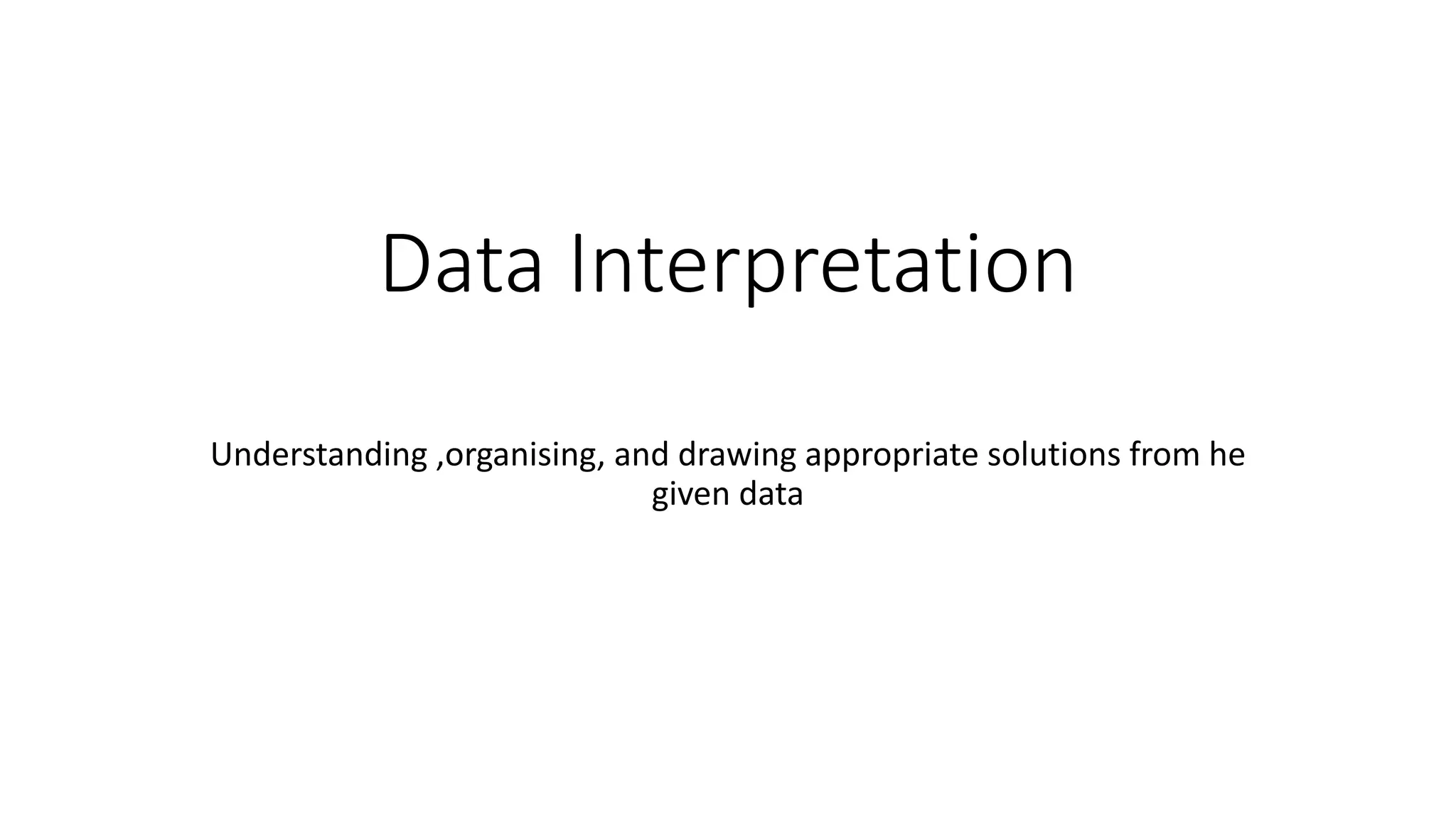 Data Interpretation

Understanding ,organising, and drawing appropriate solutions from he given data